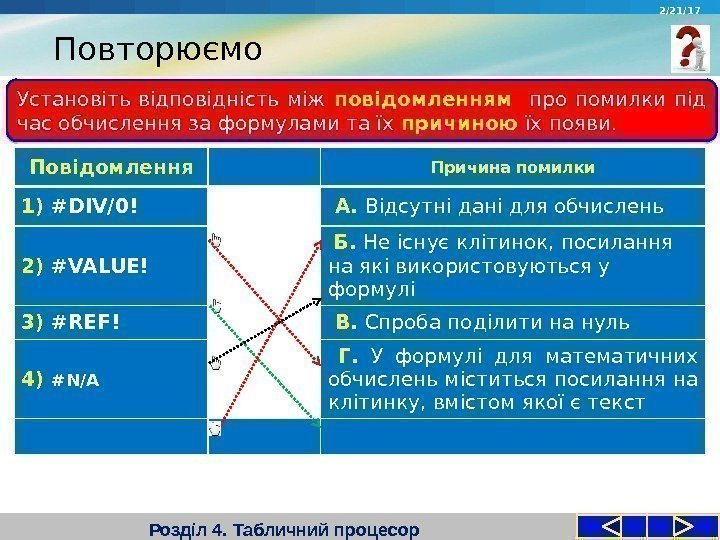 2/21/17

Повторюємо

Установіть відповідність між повідомленням про помилки під час обчислення за формулами та їх причиною їх появи.

| Повідомлення | | Причина помилки |
|---|---|---|
| 1) #DIV/0! | | А. Відсутні дані для обчислень |
| 2) #VALUE! | | Б. Не існує клітинок, посилання на які використовуються у формулі |
| 3) #REF! | | В. Спроба поділити на нуль |
| 4) #N/A | | Г. У формулі для математичних обчислень міститься посилання на клітинку, вмістом якої є текст |
| | | |

Розділ 4. Табличний процесор